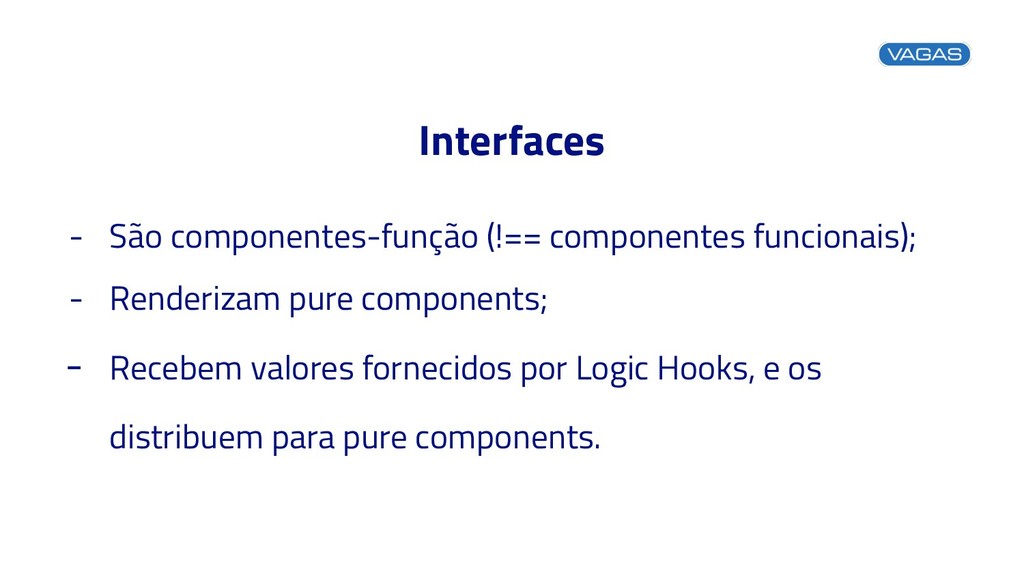 VAGAS

Interfaces

- São componentes-função (!== componentes funcionais);
- Renderizam pure components;
- Recebem valores fornecidos por Logic Hooks, e os distribuem para pure components.